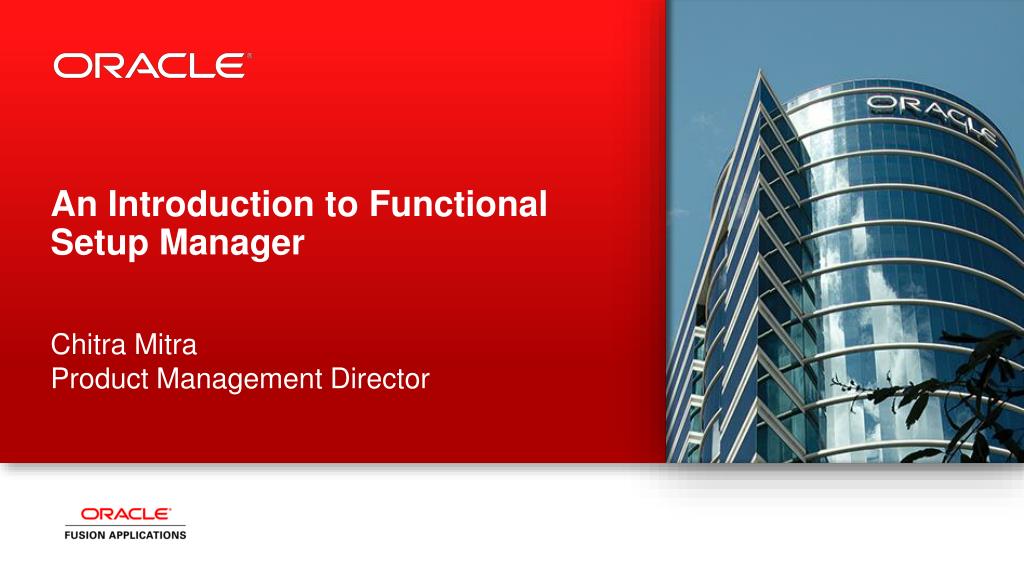 ORACLE

An Introduction to Functional Setup Manager

Chitra Mitra
Product Management Director

ORACLE

ORACLE
FUSION APPLICATIONS